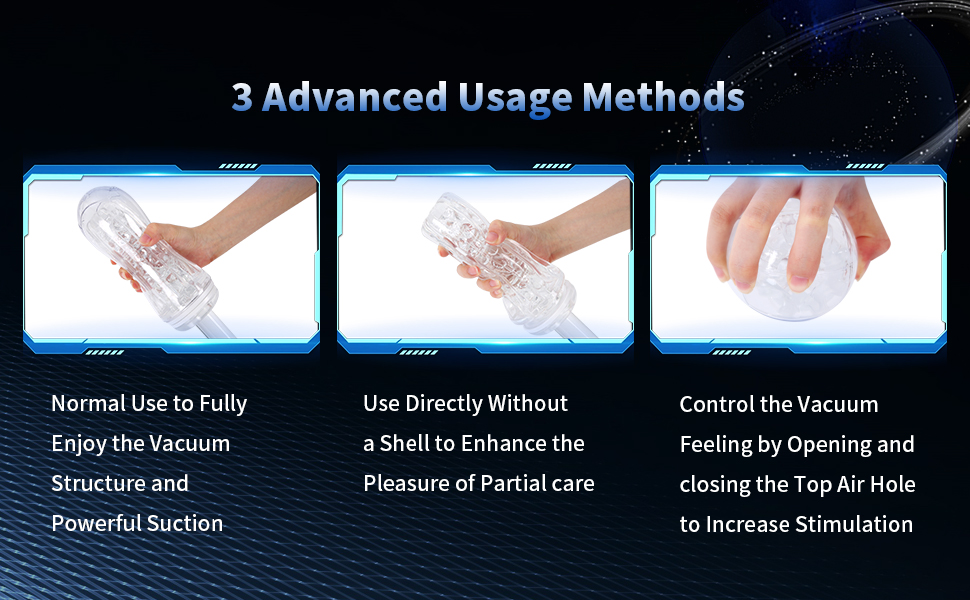 3 Advanced Usage Methods

Normal Use to Fully Enjoy the Vacuum Structure and Powerful Suction

Use Directly Without a Shell to Enhance the Pleasure of Partial care

Control the Vacuum Feeling by Opening and closing the Top Air Hole to Increase Stimulation